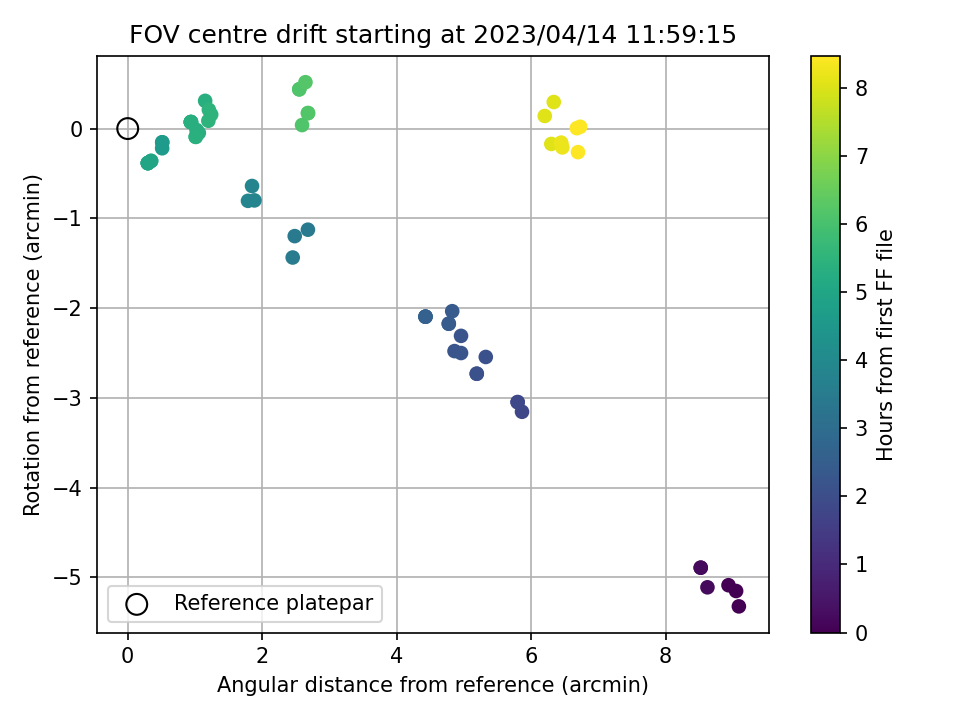 FOV centre drift starting at 2023/04/14 11:59:15

Rotation from reference (arcmin)

0
−1
−2
−3
−4
−5

Reference platepar

0
2
4
6
8

Angular distance from reference (arcmin)

8
7
6
5
4
3
2
1
0

Hours from first FF file